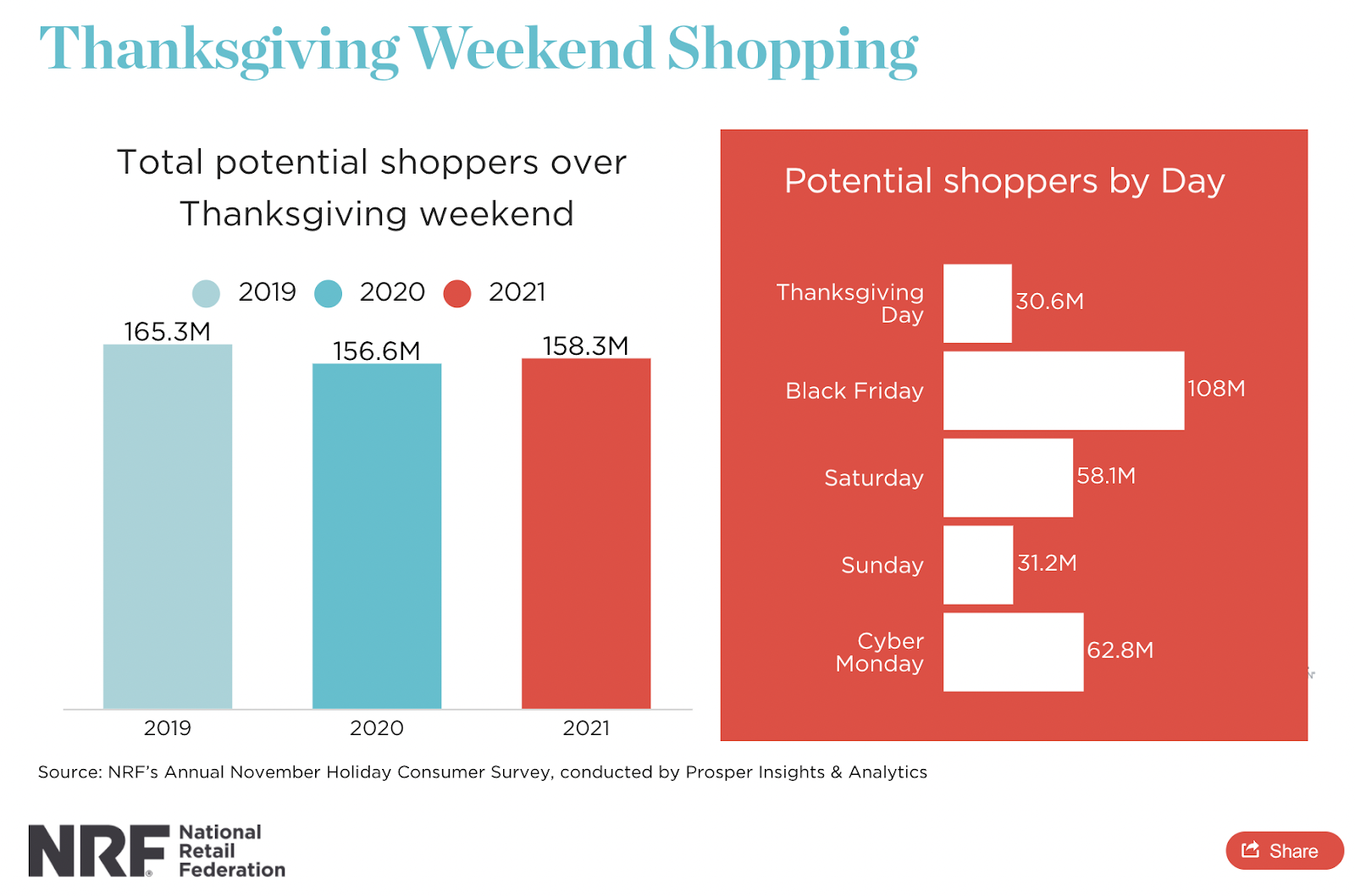 Thanksgiving Weekend Shopping

Total potential shoppers over Thanksgiving weekend

2019 2020 2021

165.3M

156.6M

158.3M

2019 2020 2021

Potential shoppers by Day

Thanksgiving Day 30.6M

Black Friday 108M

Saturday 58.1M

Sunday 31.2M

Cyber Monday 62.8M

Source: NRF's Annual November Holiday Consumer Survey, conducted by Prosper Insights & Analytics

NRF National Retail Federation

Share